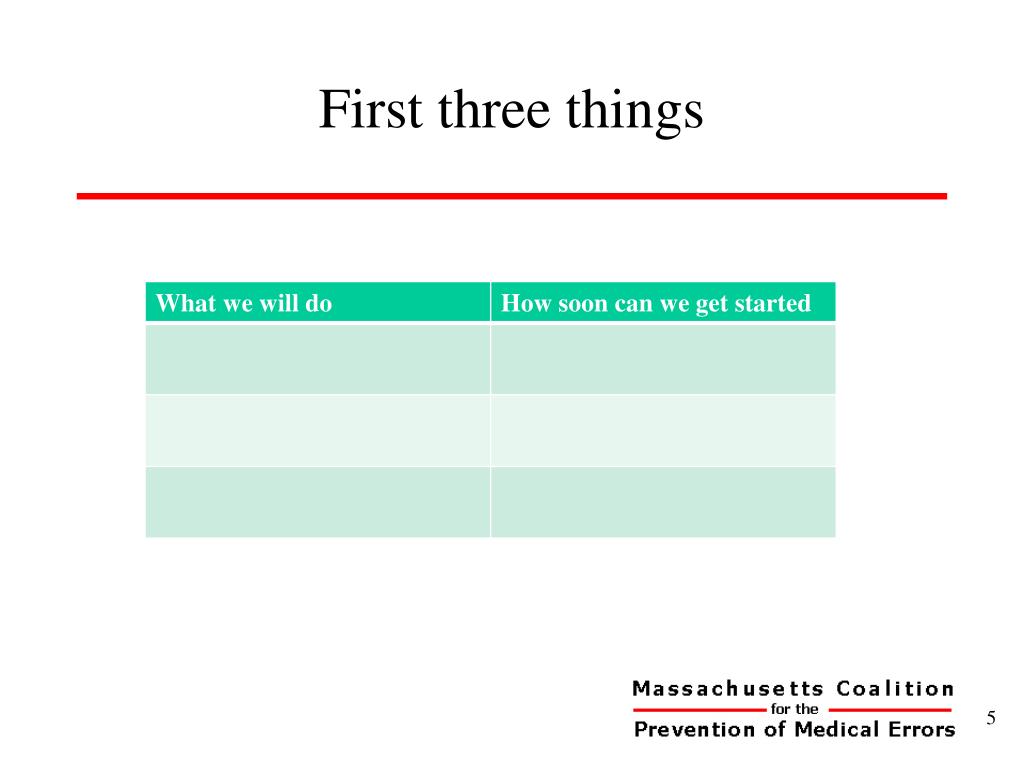 First three things

| What we will do | How soon can we get started |
|---|---|
| | |
| | |
| | |

Massachusetts Coalition
for the
Prevention of Medical Errors

5